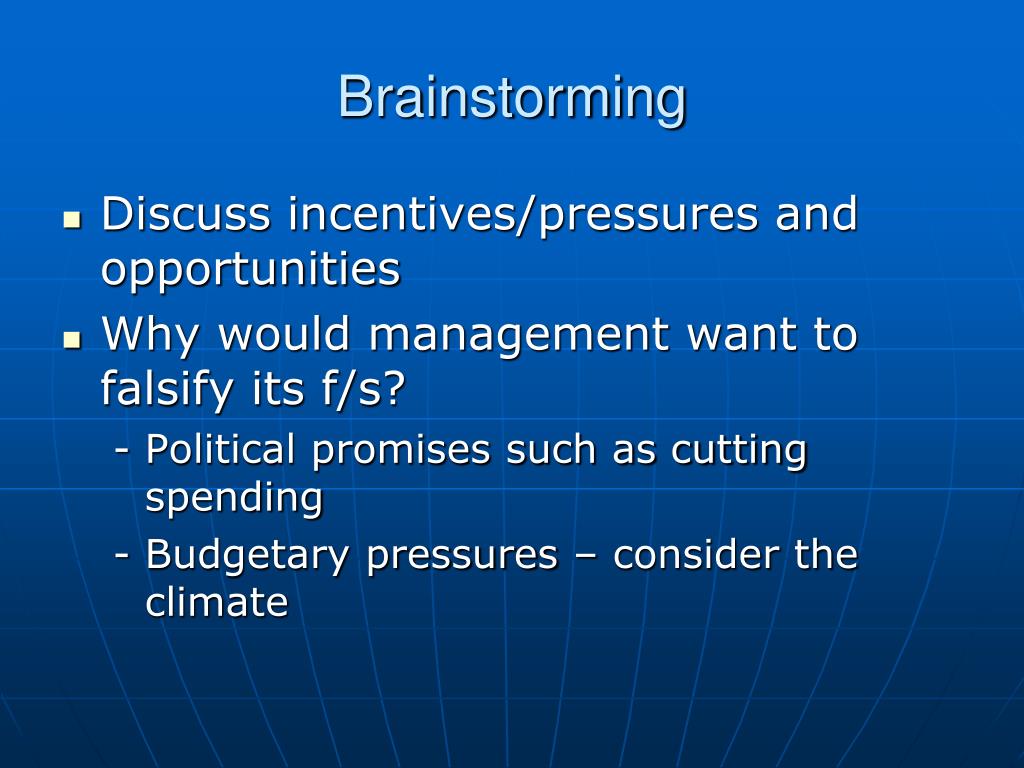 Brainstorming

- Discuss incentives/pressures and opportunities
- Why would management want to falsify its f/s?
  - Political promises such as cutting spending
  - Budgetary pressures – consider the climate